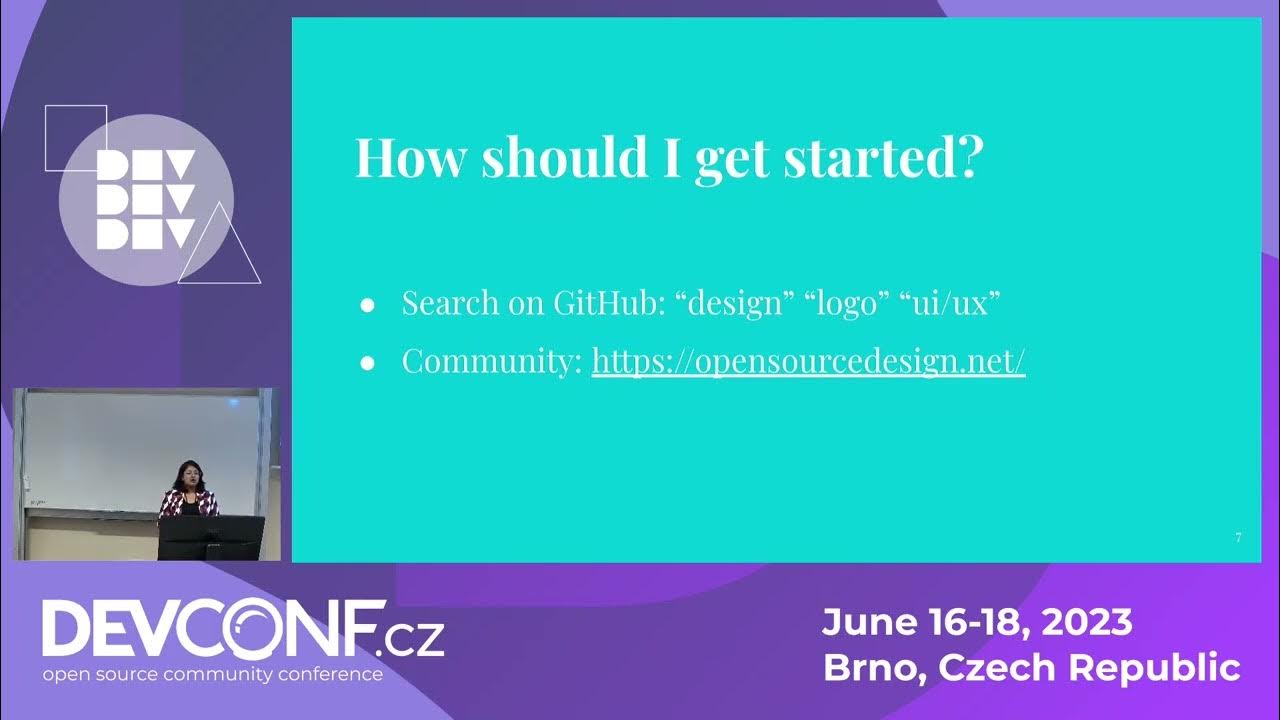 DEV
DEV
DEV

How should I get started?

● Search on GitHub: “design” “logo” “ui/ux”
● Community: https://opensourcedesign.net/

7

DEVCONF.cz
open source community conference

June 16-18, 2023
Brno, Czech Republic